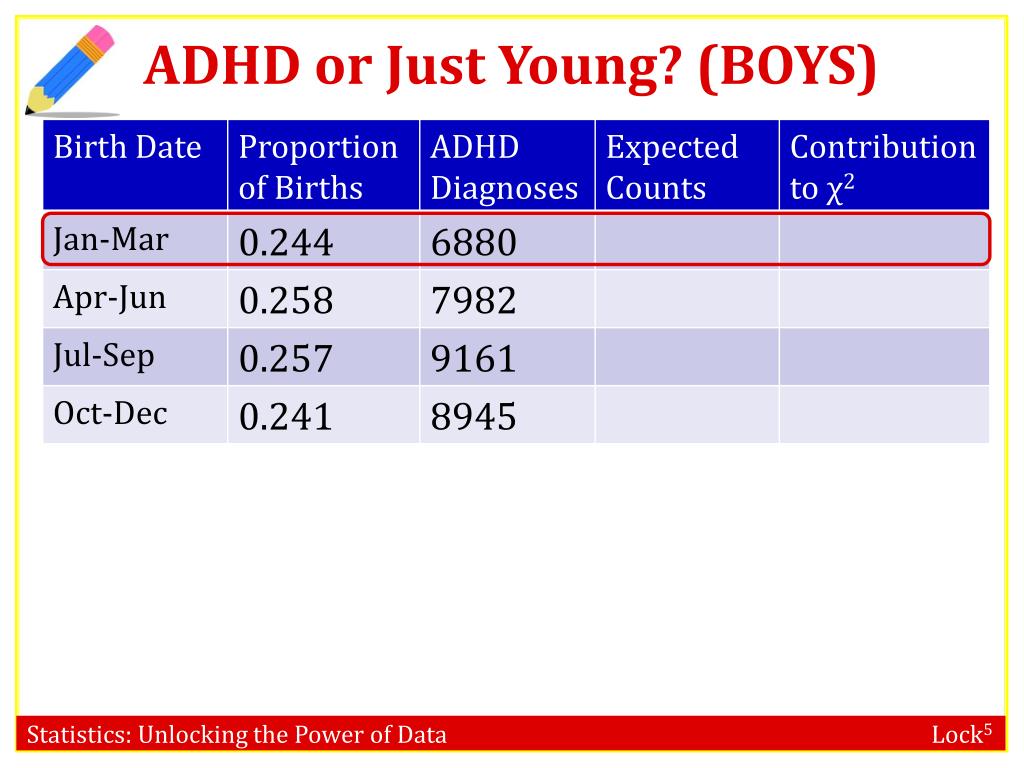 ADHD or Just Young? (BOYS)

| Birth Date | Proportion of Births | ADHD Diagnoses | Expected Counts | Contribution to $\chi^2$ |
|---|---|---|---|---|
| Jan-Mar | 0.244 | 6880 | | |
| Apr-Jun | 0.258 | 7982 | | |
| Jul-Sep | 0.257 | 9161 | | |
| Oct-Dec | 0.241 | 8945 | | |

Statistics: Unlocking the Power of Data

Lock$^5$